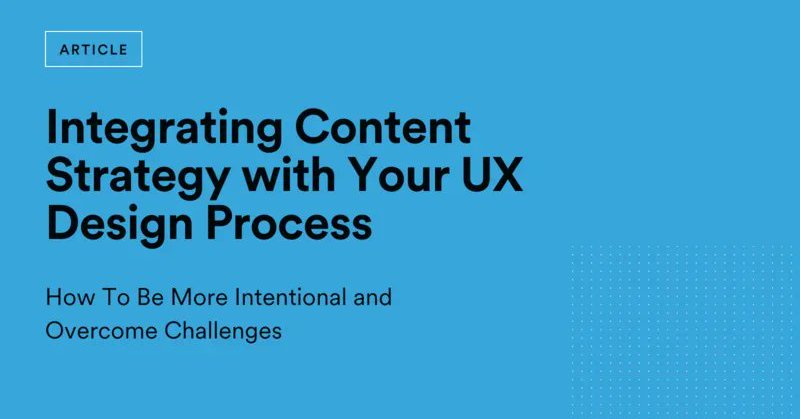 ARTICLE

Integrating Content Strategy with Your UX Design Process

How To Be More Intentional and Overcome Challenges